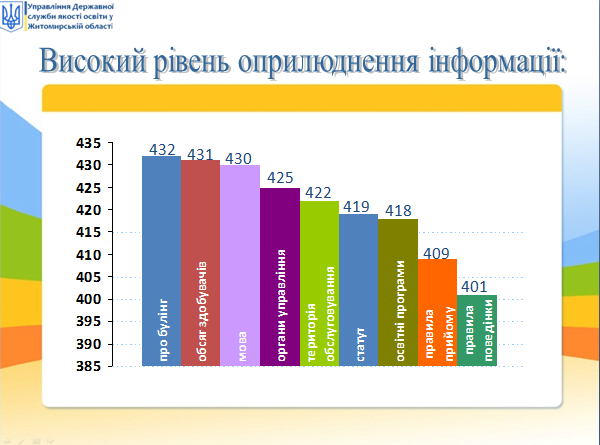 Управління Державної служби якості освіти у Житомирській області

Високий рівень оприлюднення інформації:

435
430
425
420
415
410
405
400
395
390
385

432
431
430
425
422
419
418
409
401

про булінг
обсяг здобувачів
мова
органи управління
територія обслуговування
статут
освітні програми
правила прийому
правила поведінки